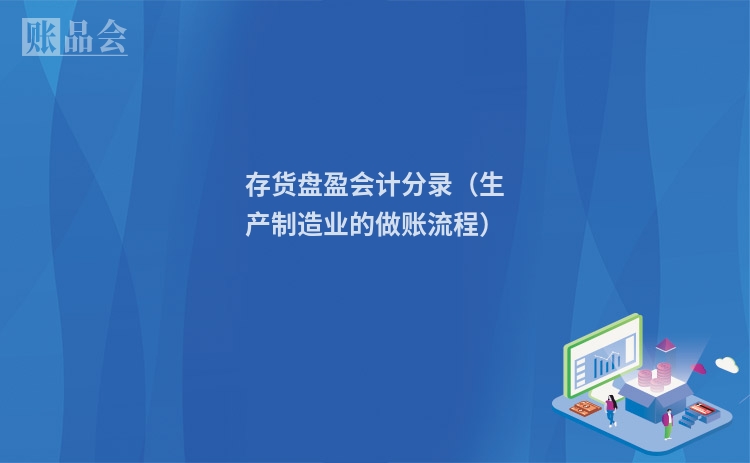 账品会

存货盘盈会计分录（生产制造业的做账流程）